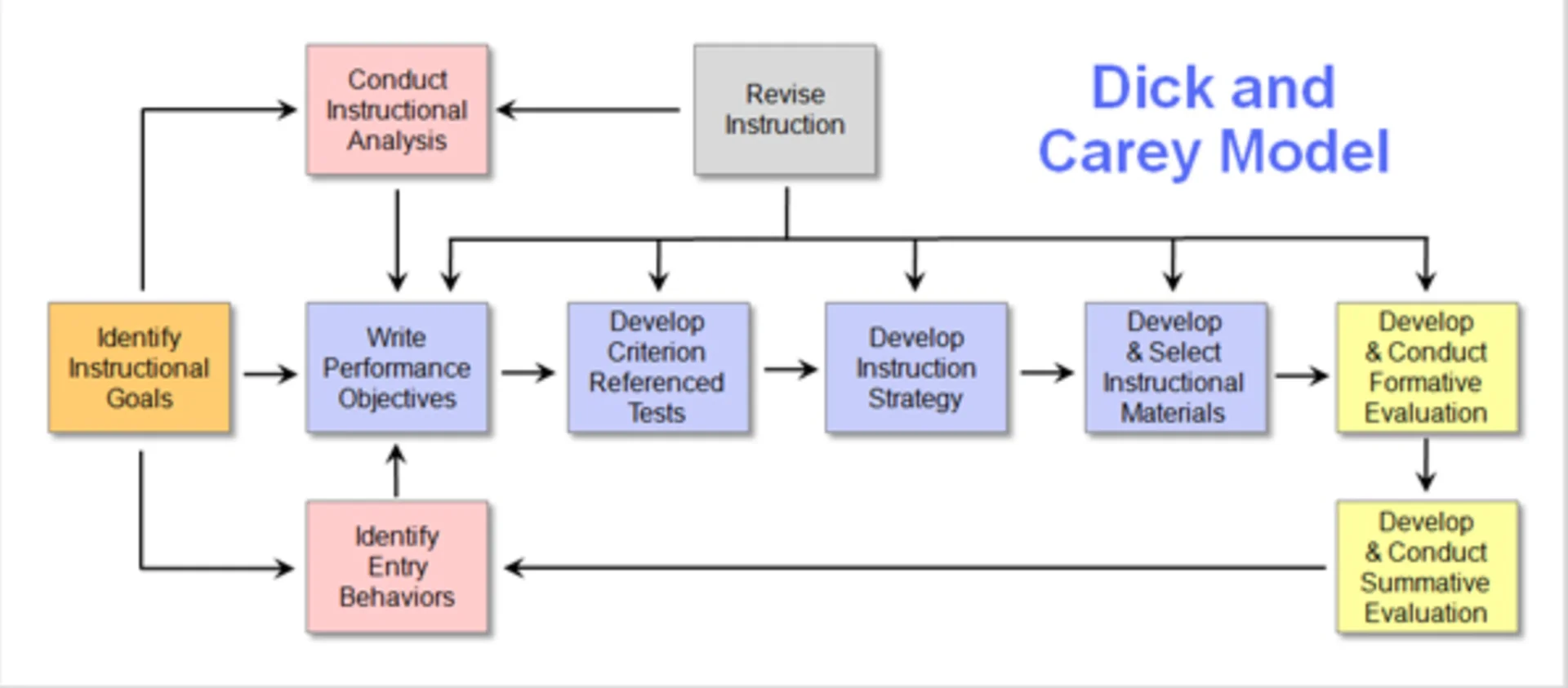 Conduct Instructional Analysis

Revise Instruction

Dick and Carey Model

Identify Instructional Goals

Write Performance Objectives

Develop Criterion Referenced Tests

Develop Instruction Strategy

Develop & Select Instructional Materials

Develop & Conduct Formative Evaluation

Identify Entry Behaviors

Develop & Conduct Summative Evaluation